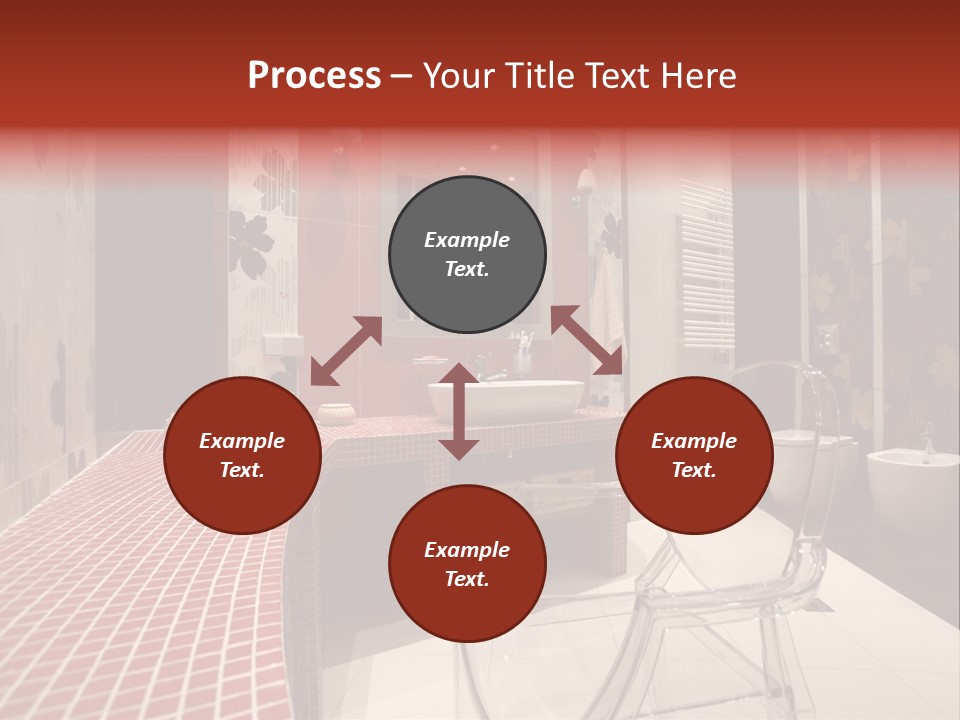 Process – Your Title Text Here

Example Text.

Example Text.

Example Text.

Example Text.